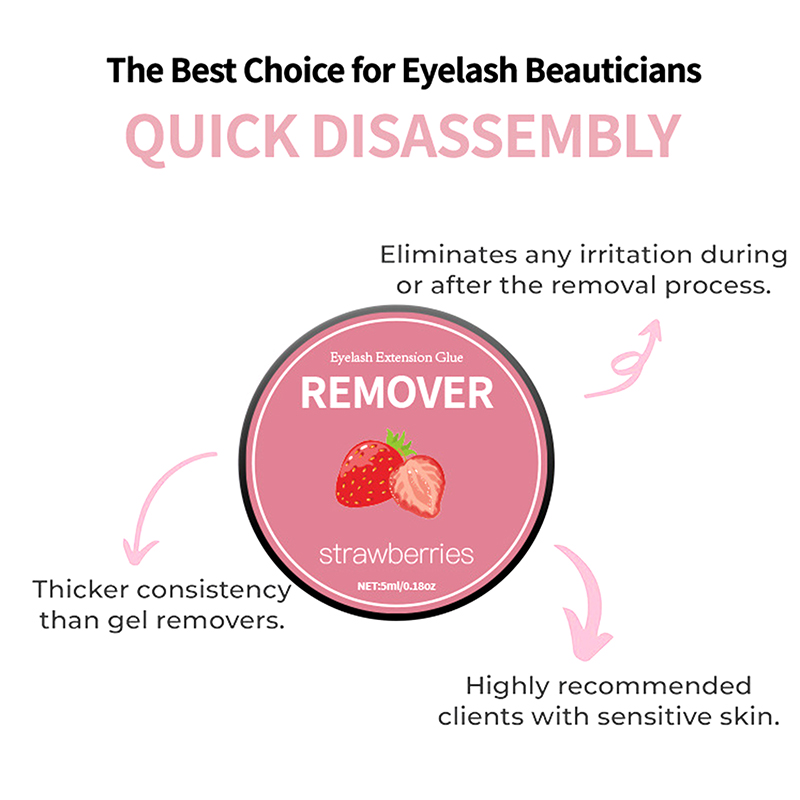 The Best Choice for Eyelash Beauticians

QUICK DISASSEMBLY

Eliminates any irritation during or after the removal process.

Eyelash Extension Glue

REMOVER

strawberries

NET:5ml/0.18oz

Thicker consistency than gel removers.

Highly recommended clients with sensitive skin.